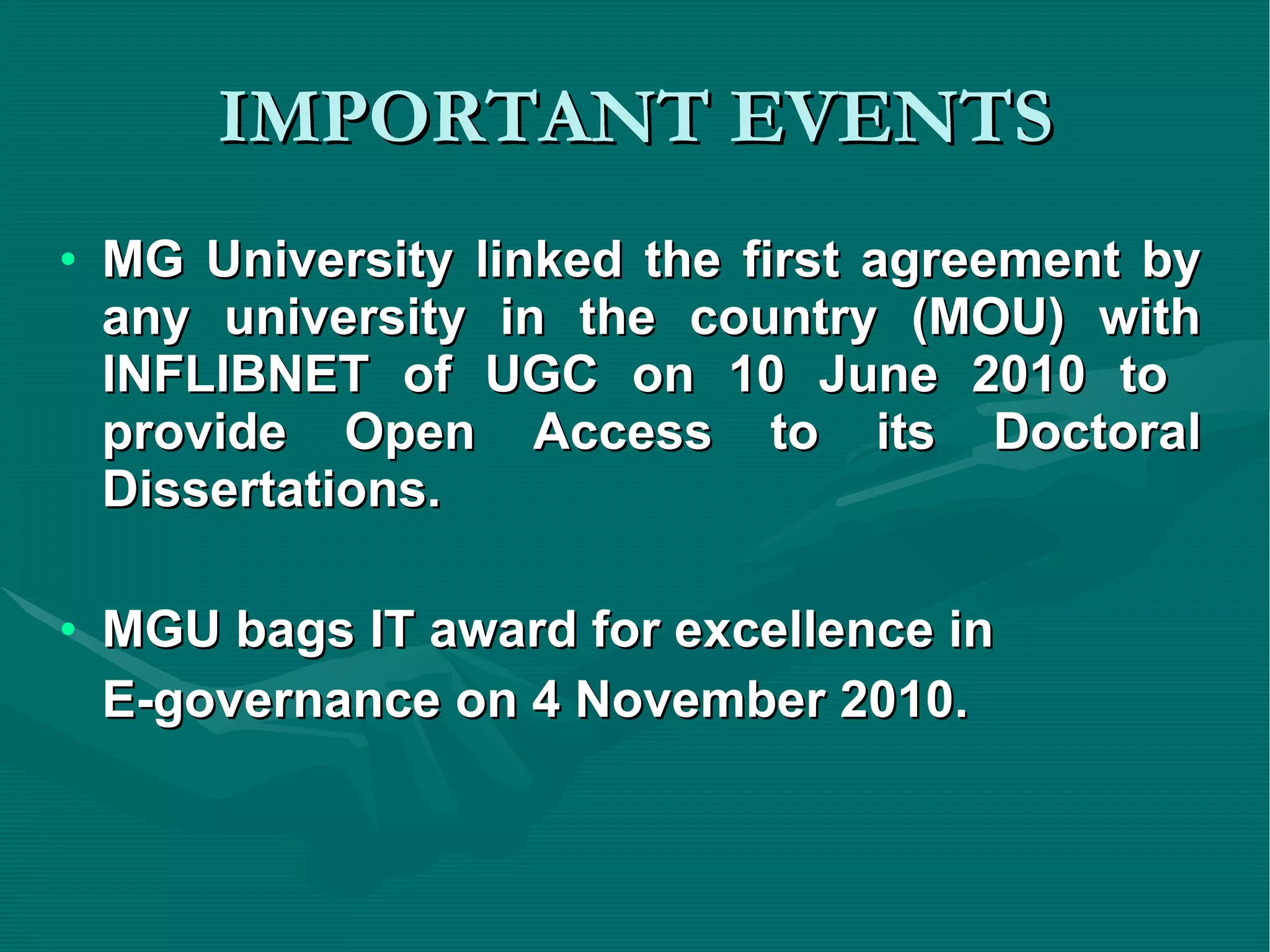 IMPORTANT EVENTS

• MG University linked the first agreement by any university in the country (MOU) with INFLIBNET of UGC on 10 June 2010 to provide Open Access to its Doctoral Dissertations.

• MGU bags IT award for excellence in E-governance on 4 November 2010.